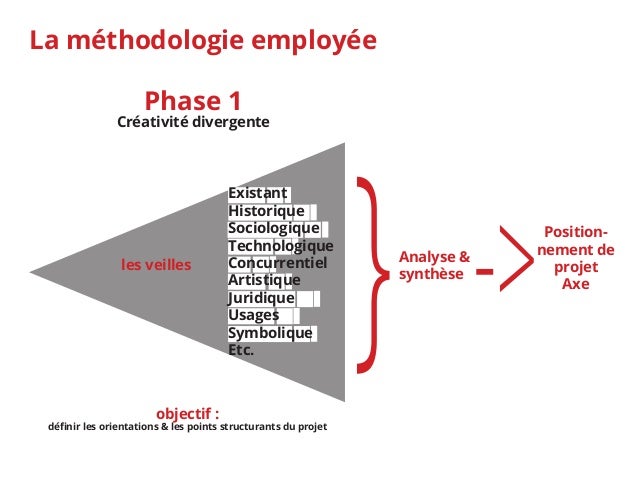 La méthodologie employée

Phase 1
Créativité divergente

les veilles

Existant
Historique
Sociologique
Technologique
Concurrentiel
Artistique
Juridique
Usages
Symbolique
Etc.

Analyse & synthèse

Positionnement de projet
Axe

objectif :
définir les orientations & les points structurants du projet